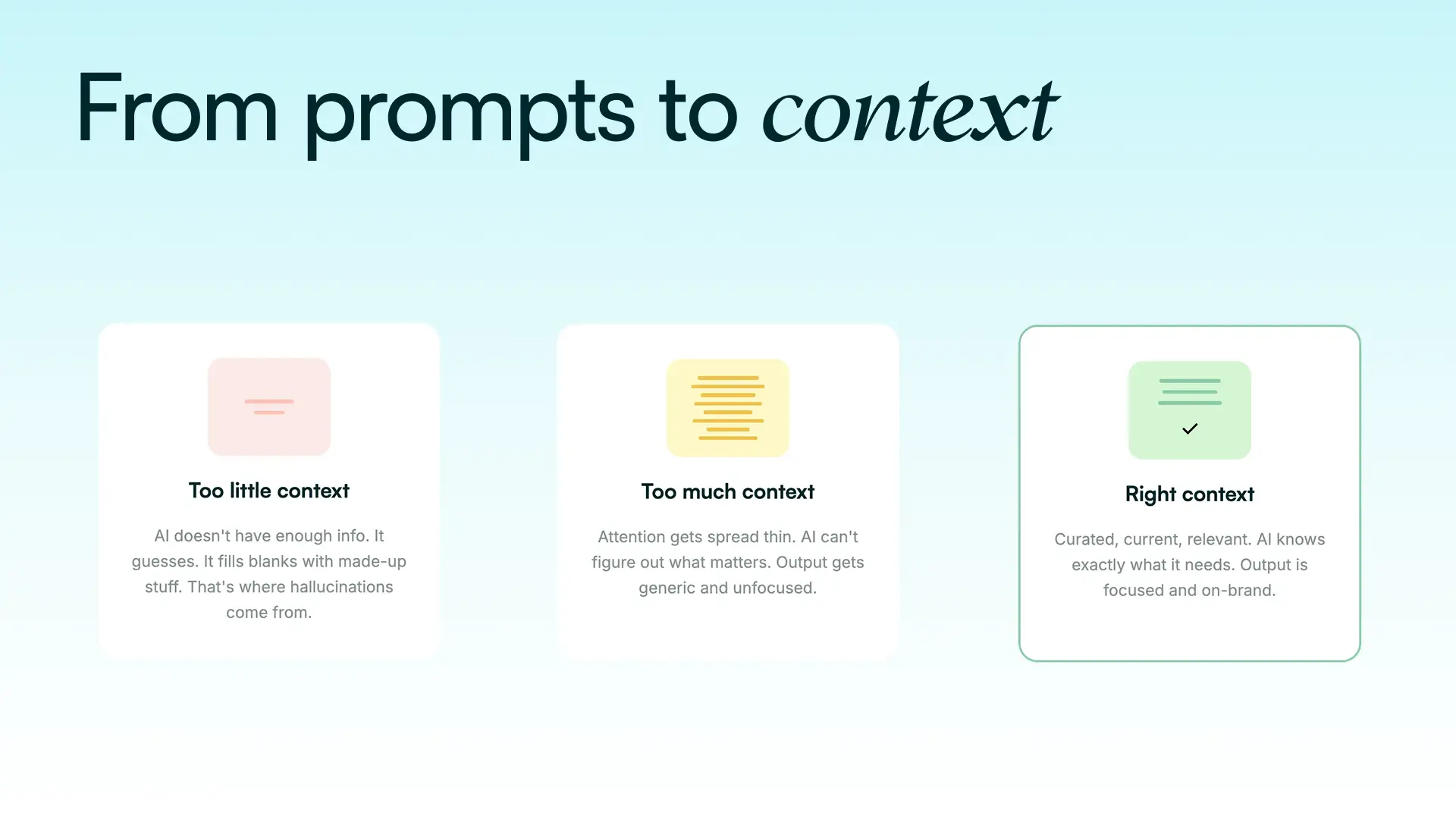 From prompts to context

Too little context

AI doesn't have enough info. It guesses. It fills blanks with made-up stuff. That's where hallucinations come from.

Too much context

Attention gets spread thin. AI can't figure out what matters. Output gets generic and unfocused.

Right context

Curated, current, relevant. AI knows exactly what it needs. Output is focused and on-brand.